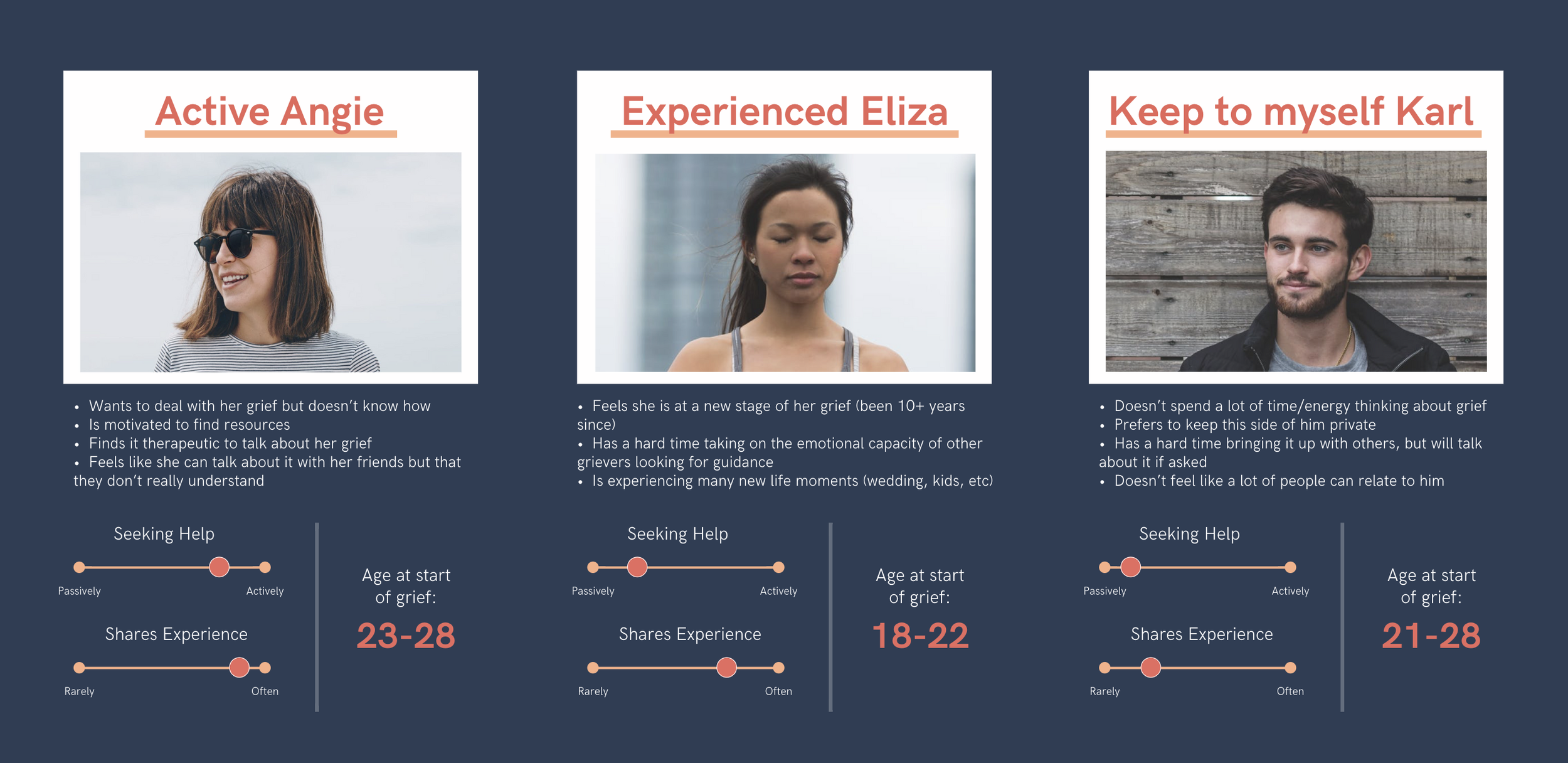 Active Angie

• Wants to deal with her grief but doesn't know how
• Is motivated to find resources
• Finds it therapeutic to talk about her grief
• Feels like she can talk about it with her friends but that they don't really understand

Seeking Help

Passively Actively

Shares Experience

Rarely Often

Age at start of grief:

23-28

Experienced Eliza

• Feels she is at a new stage of her grief (been 10+ years since)
• Has a hard time taking on the emotional capacity of other grievers looking for guidance
• Is experiencing many new life moments (wedding, kids, etc)

Seeking Help

Passively Actively

Shares Experience

Rarely Often

Age at start of grief:

18-22

Keep to myself Karl

• Doesn't spend a lot of time/energy thinking about grief
• Prefers to keep this side of him private
• Has a hard time bringing it up with others, but will talk about it if asked
• Doesn't feel like a lot of people can relate to him

Seeking Help

Passively Actively

Shares Experience

Rarely Often

Age at start of grief:

21-28